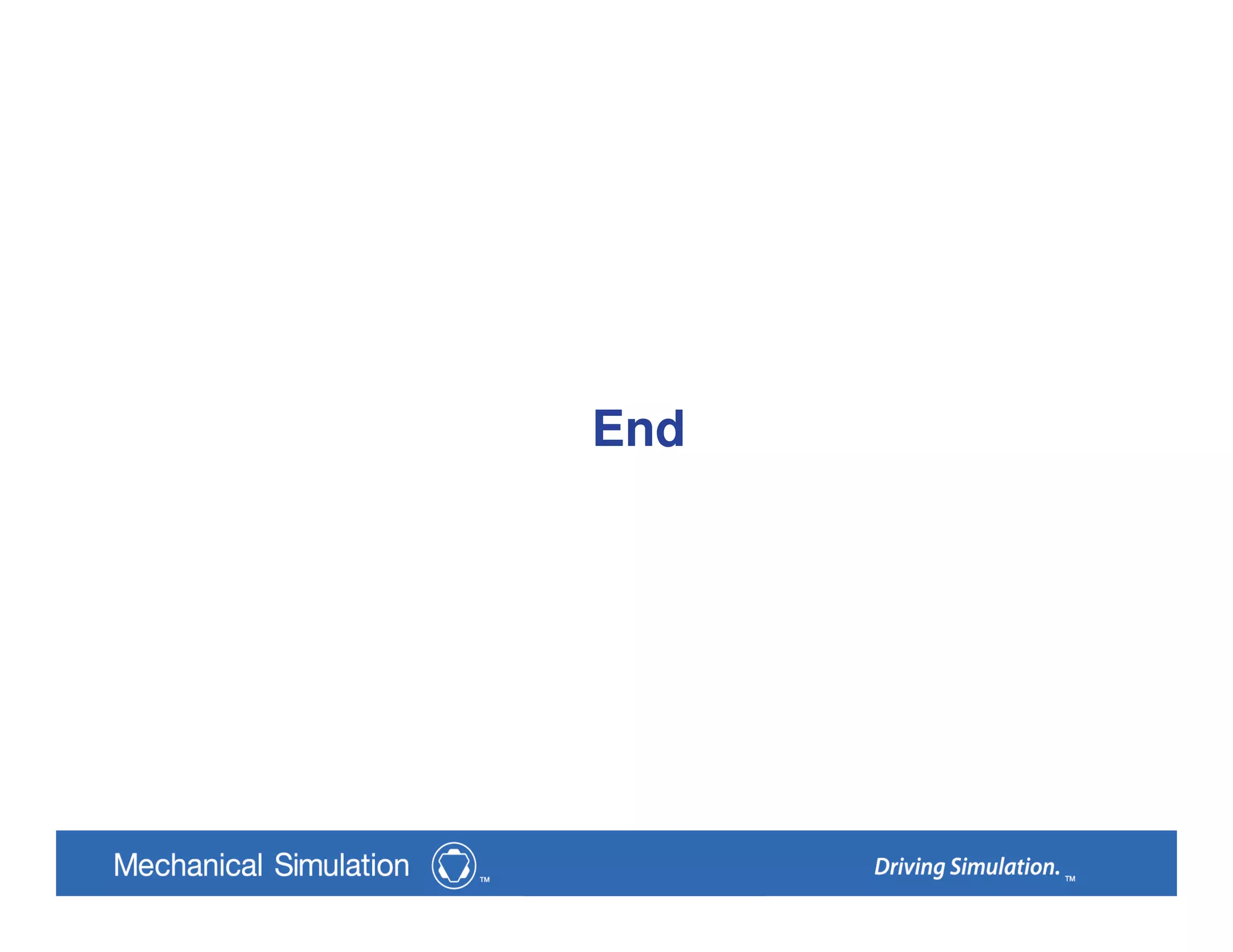 End

Mechanical Simulation ™

Driving Simulation. ™